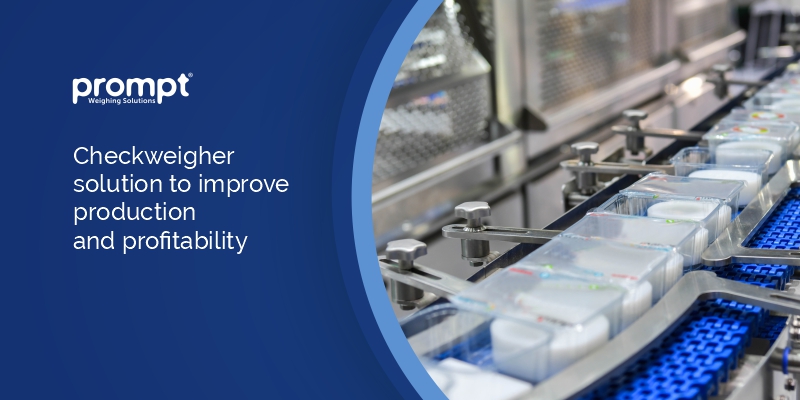 prompt®
Weighing Solutions

Checkweigher solution to improve production and profitability